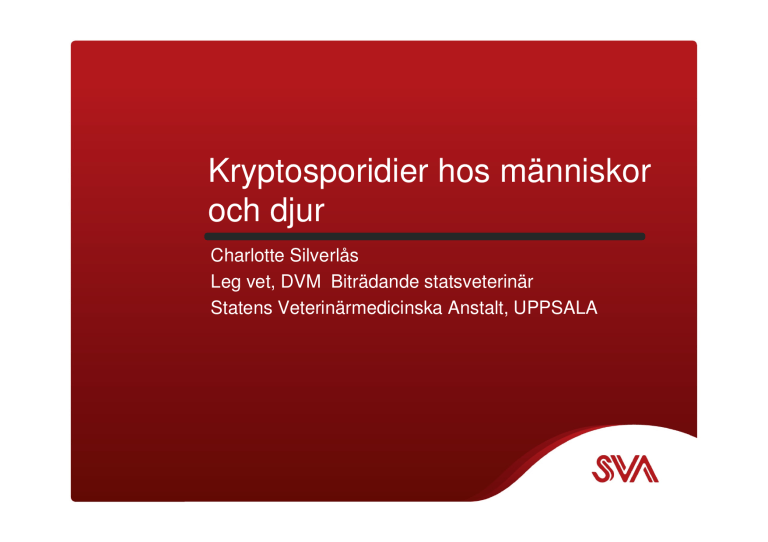 Kryptosporidier hos människor och djur

Charlotte Silverlås
Leg vet, DVM Biträdande statsveterinär
Statens Veterinärmedicinska Anstalt, UPPSALA

SVA